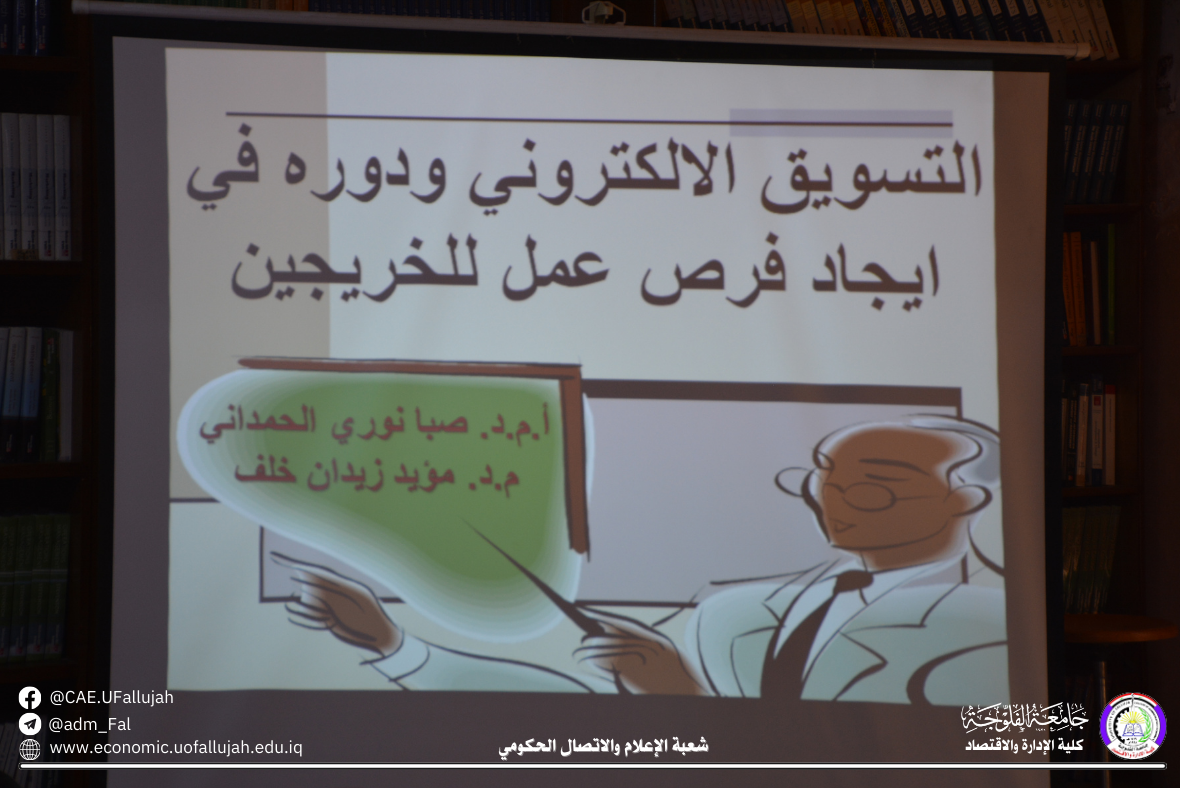 التسويق الالكتروني ودوره في ايجاد فرص عمل للخريجين

أ.م.د. صبا نوري الحمداني
م.د. مؤيد زيدان خلف

@CAE.UFallujah
@adm_Fal
www.economic.uofallujah.edu.iq

شعبة الإعلام والاتصال الحكومي

جامعة الفلوجة
كلية الإدارة والاقتصاد